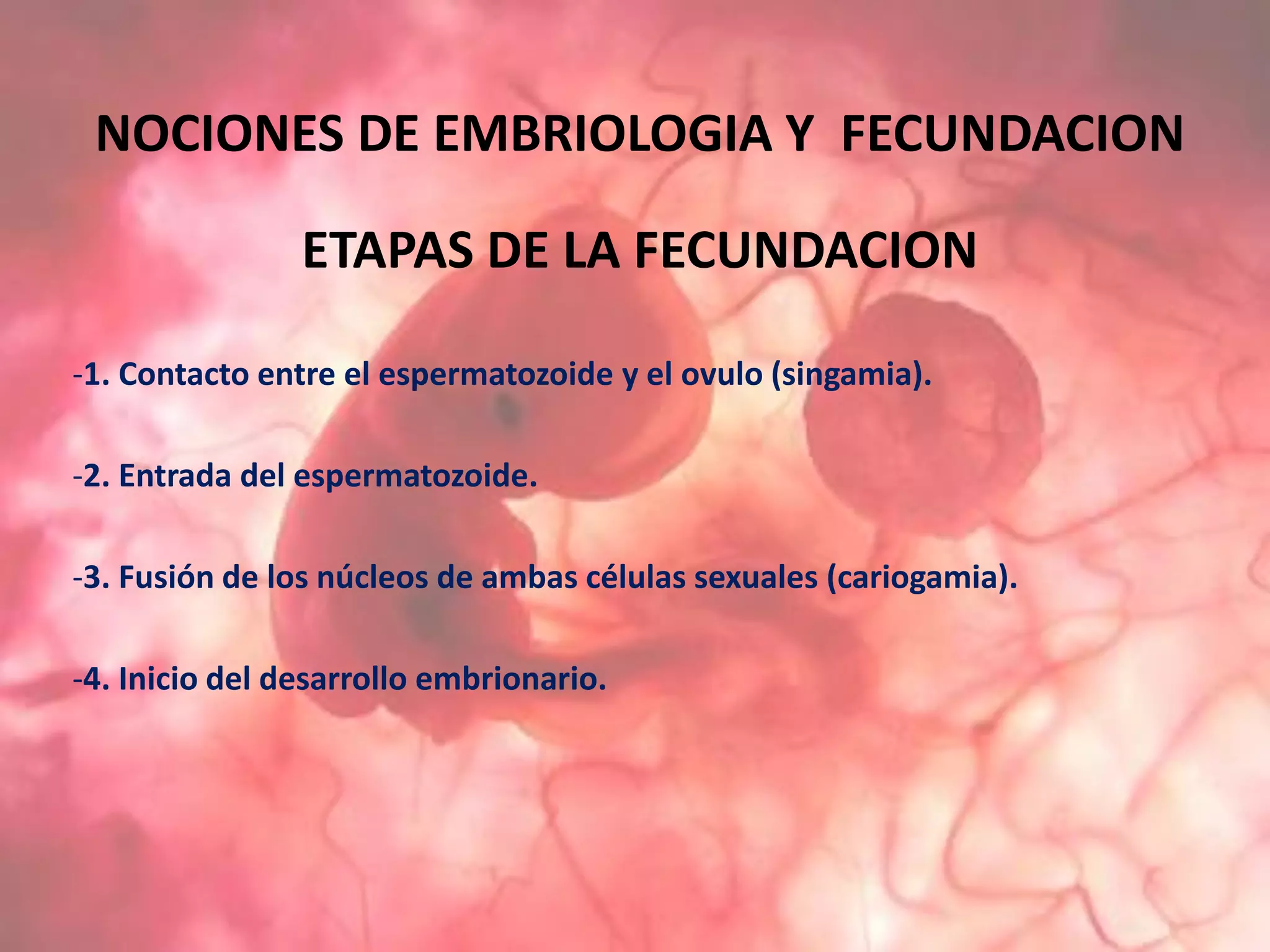 NOCIONES DE EMBRIOLOGIA Y FECUNDACION

ETAPAS DE LA FECUNDACION

-1. Contacto entre el espermatozoide y el ovulo (singamia).

-2. Entrada del espermatozoide.

-3. Fusión de los núcleos de ambas células sexuales (cariogamia).

-4. Inicio del desarrollo embrionario.